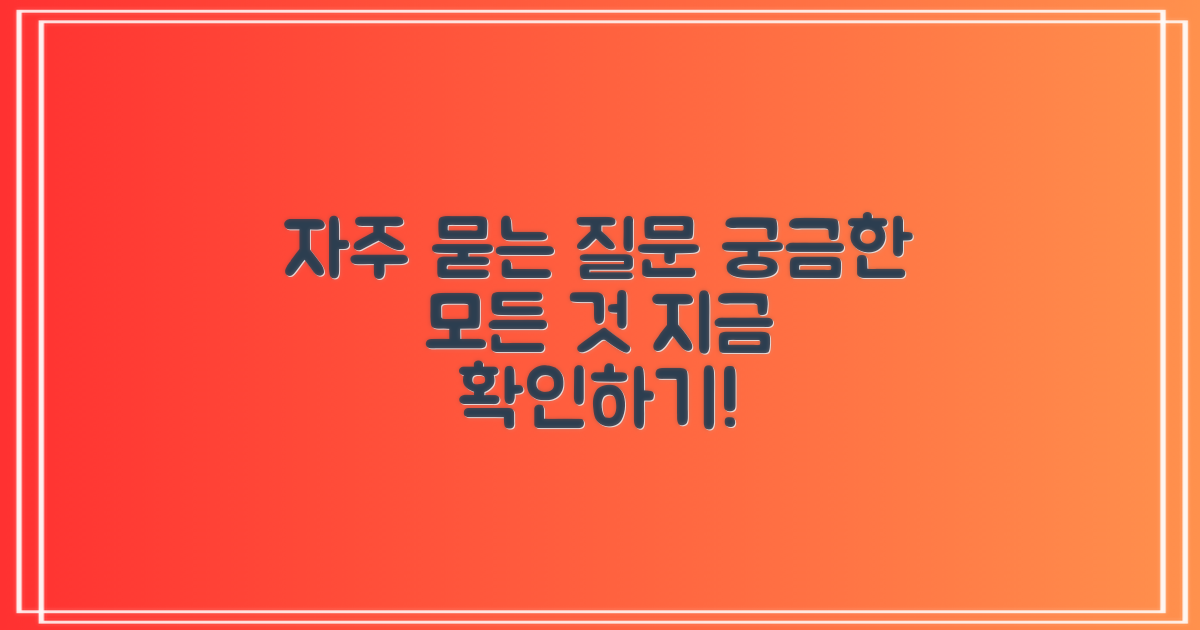 자주 묻는 질문 궁금한 모든 것 지금 확인하기!